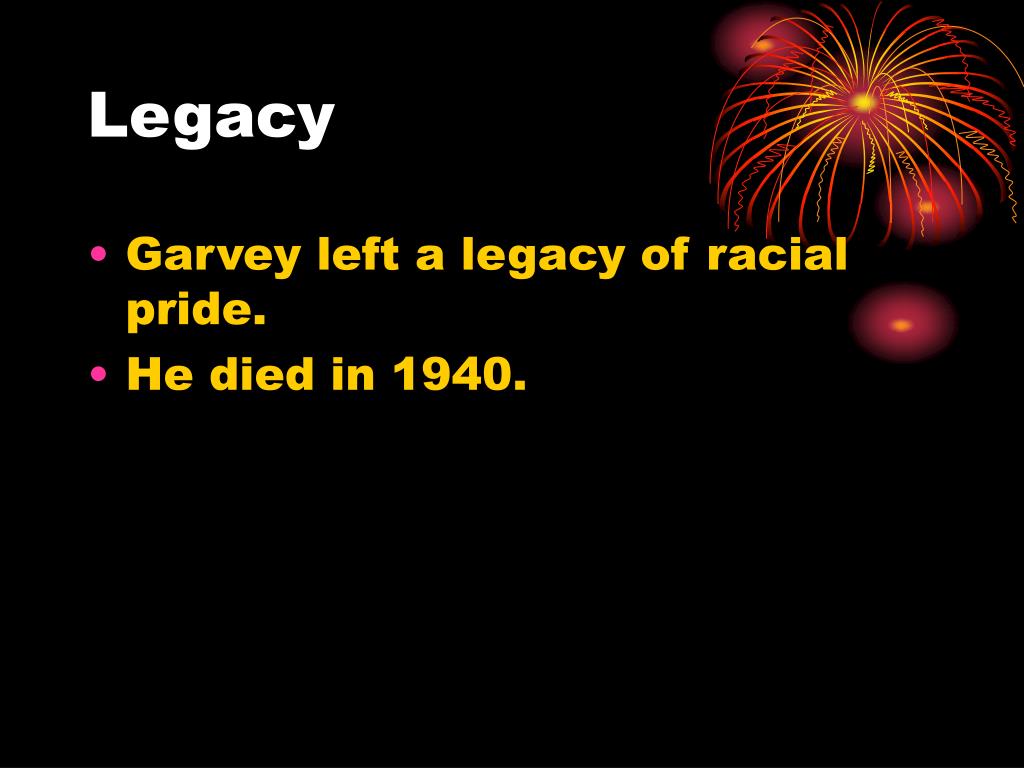 Legacy

• Garvey left a legacy of racial pride.
• He died in 1940.